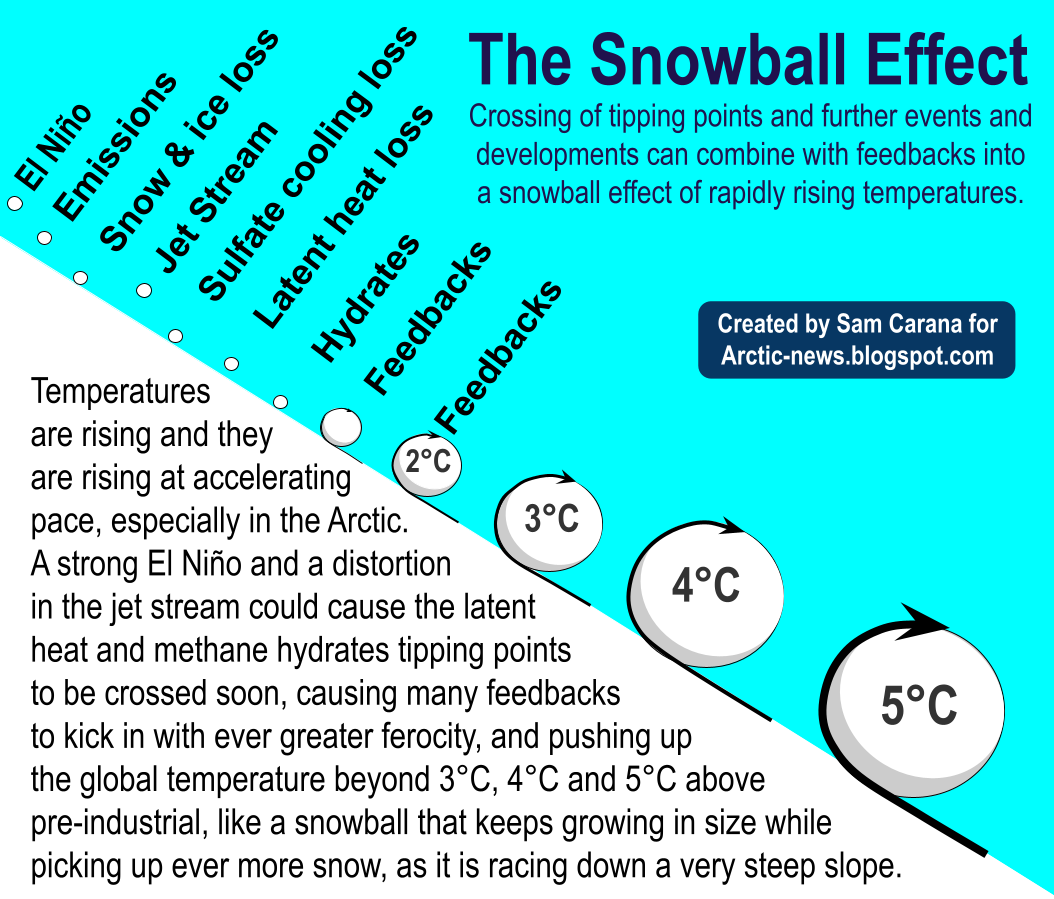 The Snowball Effect

Crossing of tipping points and further events and developments can combine with feedbacks into a snowball effect of rapidly rising temperatures.

El Niño
Emissions
Snow & ice loss
Jet Stream
Sulfate cooling loss
Latent heat loss
Hydrates
Feedbacks
Feedbacks

Created by Sam Carana for Arctic-news.blogspot.com

2°C
3°C
4°C
5°C

Temperatures are rising and they are rising at accelerating pace, especially in the Arctic. A strong El Niño and a distortion in the jet stream could cause the latent heat and methane hydrates tipping points to be crossed soon, causing many feedbacks to kick in with ever greater ferocity, and pushing up the global temperature beyond 3°C, 4°C and 5°C above pre-industrial, like a snowball that keeps growing in size while picking up ever more snow, as it is racing down a very steep slope.